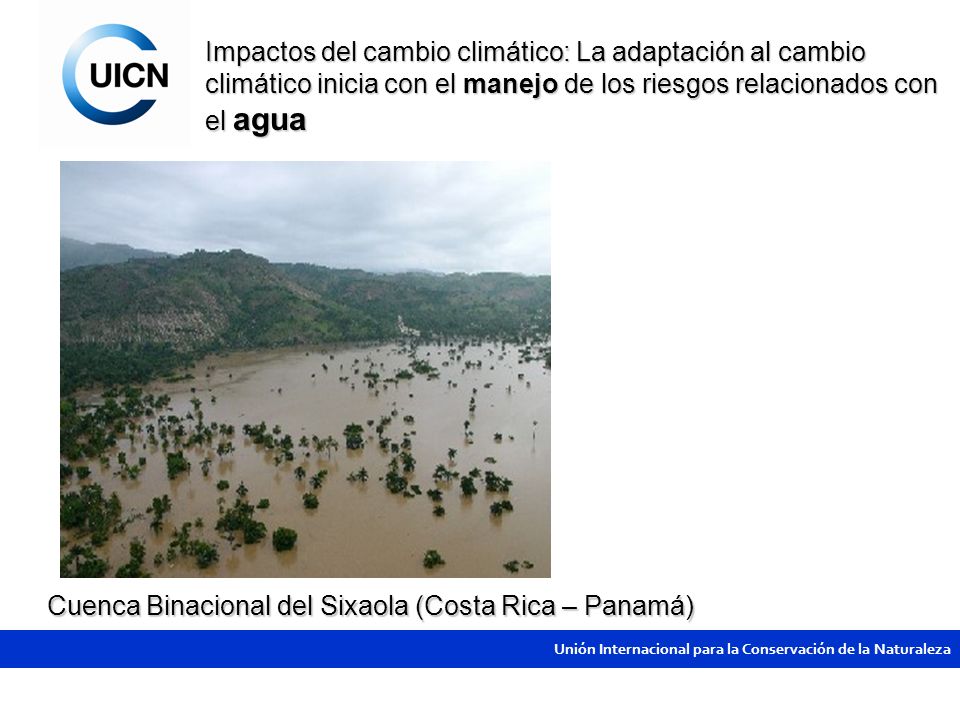 UICN

Impactos del cambio climático: La adaptación al cambio climático inicia con el manejo de los riesgos relacionados con el agua

Cuenca Binacional del Sixaola (Costa Rica – Panamá)

Unión Internacional para la Conservación de la Naturaleza